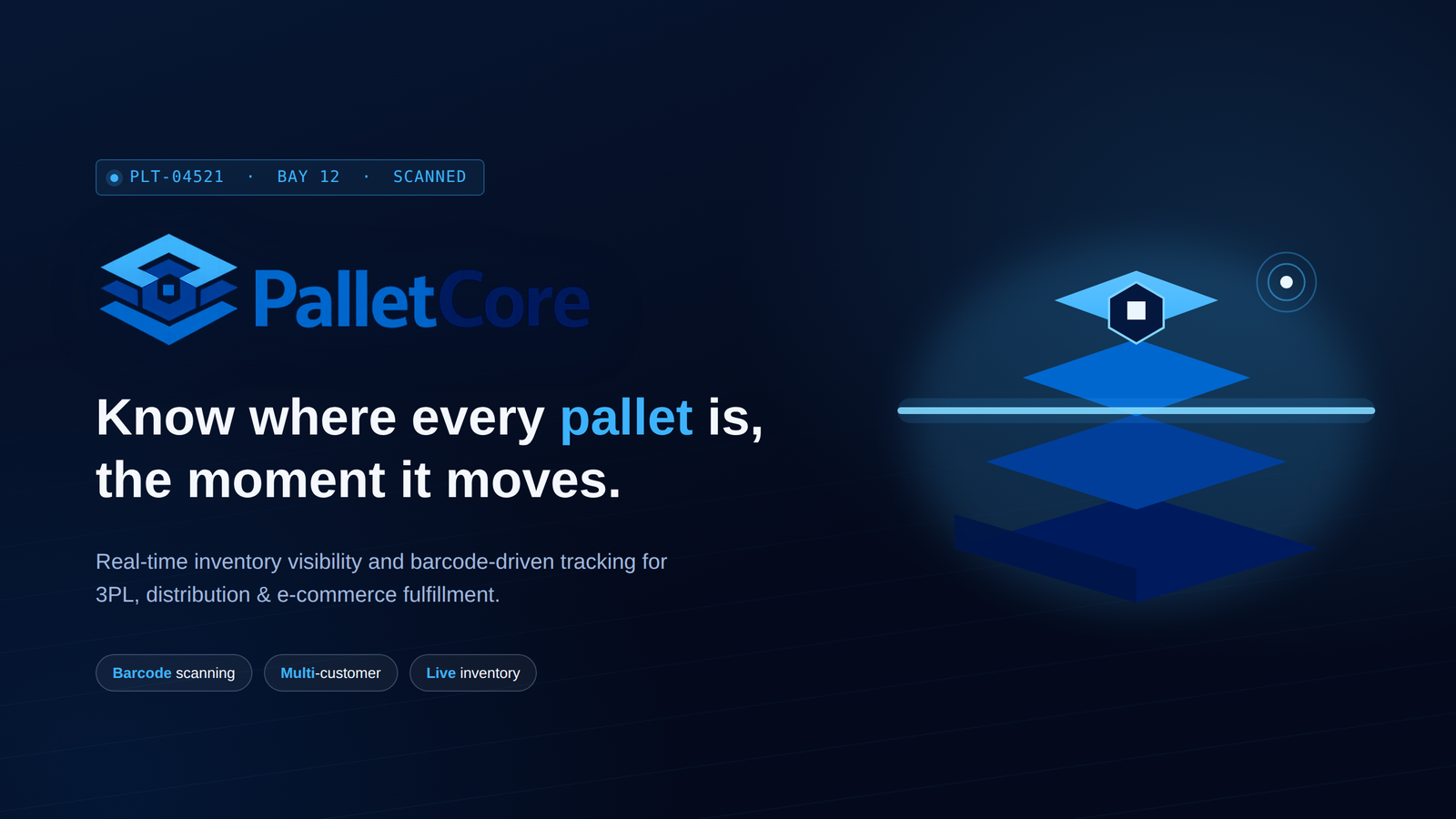 PLT-04521 · BAY 12 · SCANNED

PalletCore

Know where every pallet is, the moment it moves.

Real-time inventory visibility and barcode-driven tracking for 3PL, distribution & e-commerce fulfillment.

Barcode scanning

Multi-customer

Live inventory